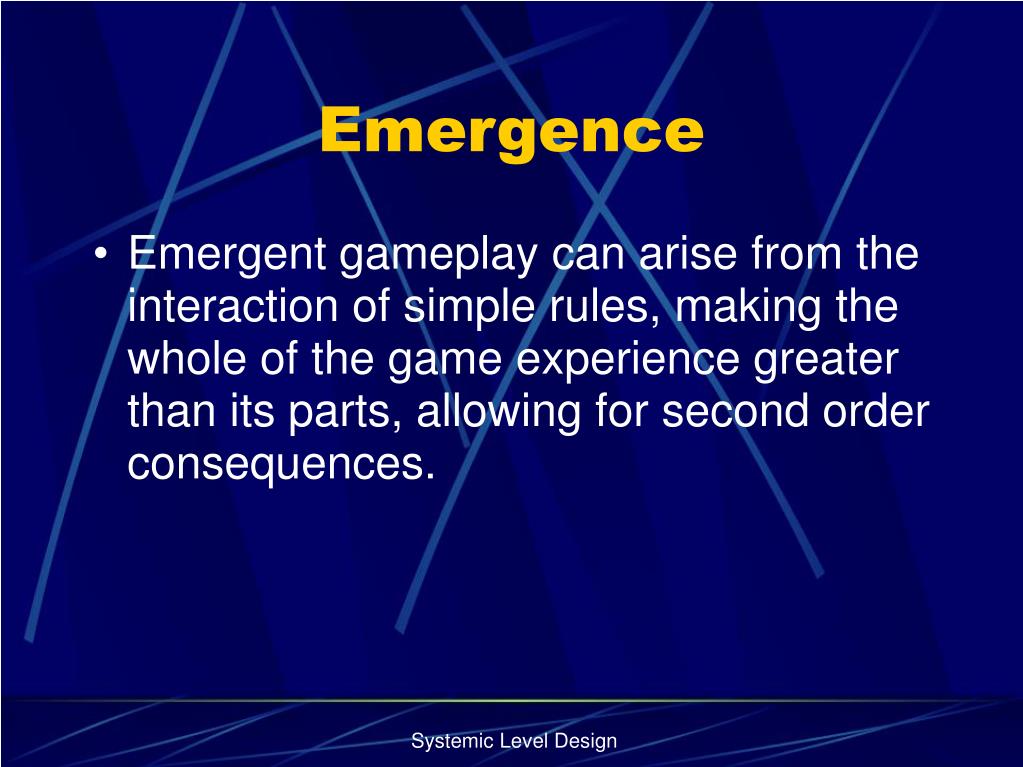 Emergence

• Emergent gameplay can arise from the interaction of simple rules, making the whole of the game experience greater than its parts, allowing for second order consequences.

Systemic Level Design